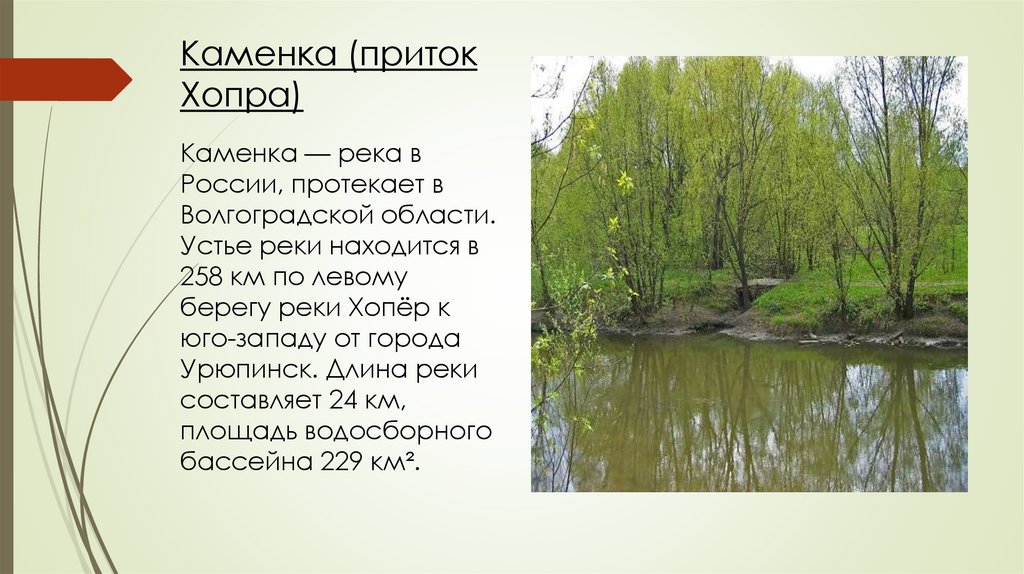 Каменка (приток Хопра)

Каменка — река в России, протекает в Волгоградской области. Устье реки находится в 258 км по левому берегу реки Хопёр к юго-западу от города Урюпинск. Длина реки составляет 24 км, площадь водосборного бассейна 229 км².